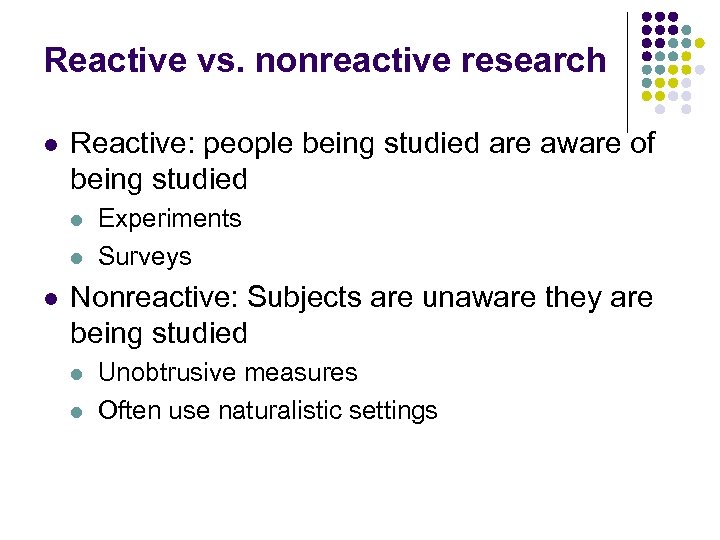 Reactive vs. nonreactive research

- Reactive: people being studied are aware of being studied
  - Experiments
  - Surveys
- Nonreactive: Subjects are unaware they are being studied
  - Unobtrusive measures
  - Often use naturalistic settings